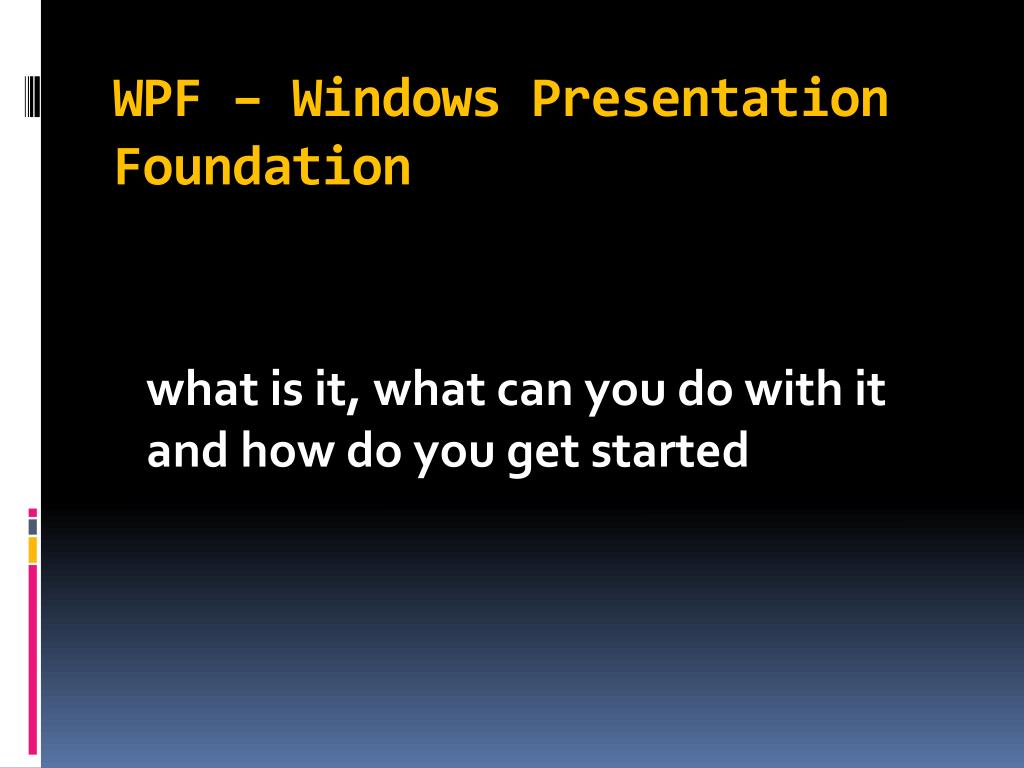 WPF – Windows Presentation Foundation

what is it, what can you do with it and how do you get started